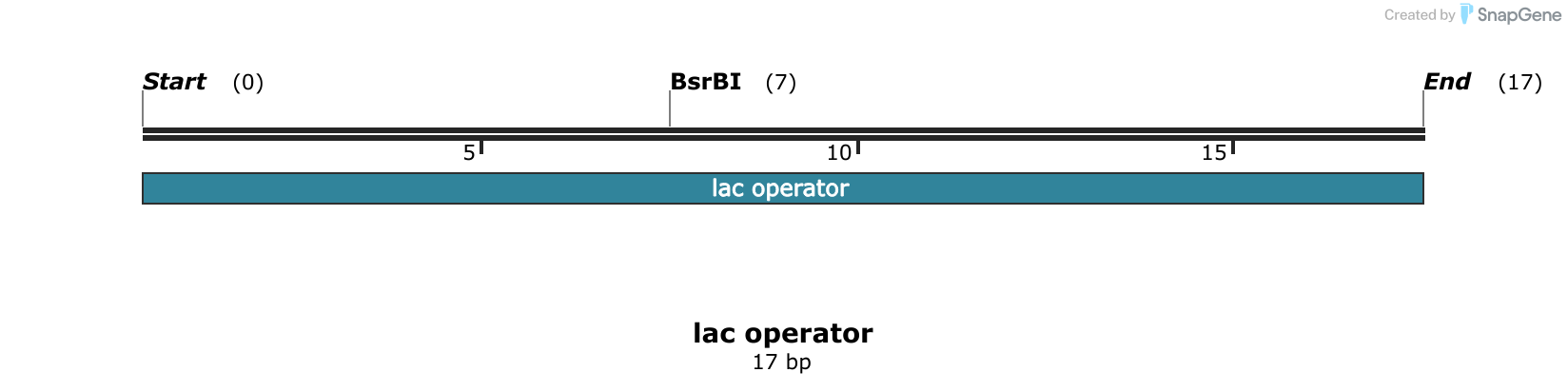 Created by SnapGene

Start (0)
BsrBI (7)
End (17)

5
10
15

lac operator

lac operator
17 bp